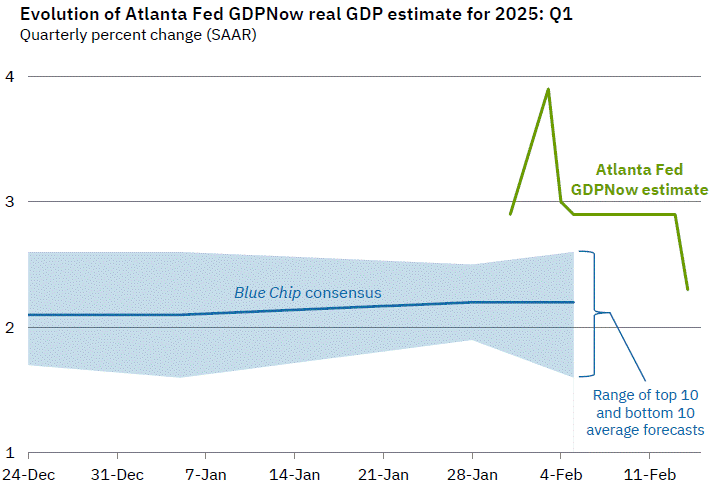 Evolution of Atlanta Fed GDPNow real GDP estimate for 2025: Q1
Quarterly percent change (SAAR)

4
3
2
1

Atlanta Fed GDPNow estimate

Blue Chip consensus

Range of top 10 and bottom 10 average forecasts

24-Dec
31-Dec
7-Jan
14-Jan
21-Jan
28-Jan
4-Feb
11-Feb